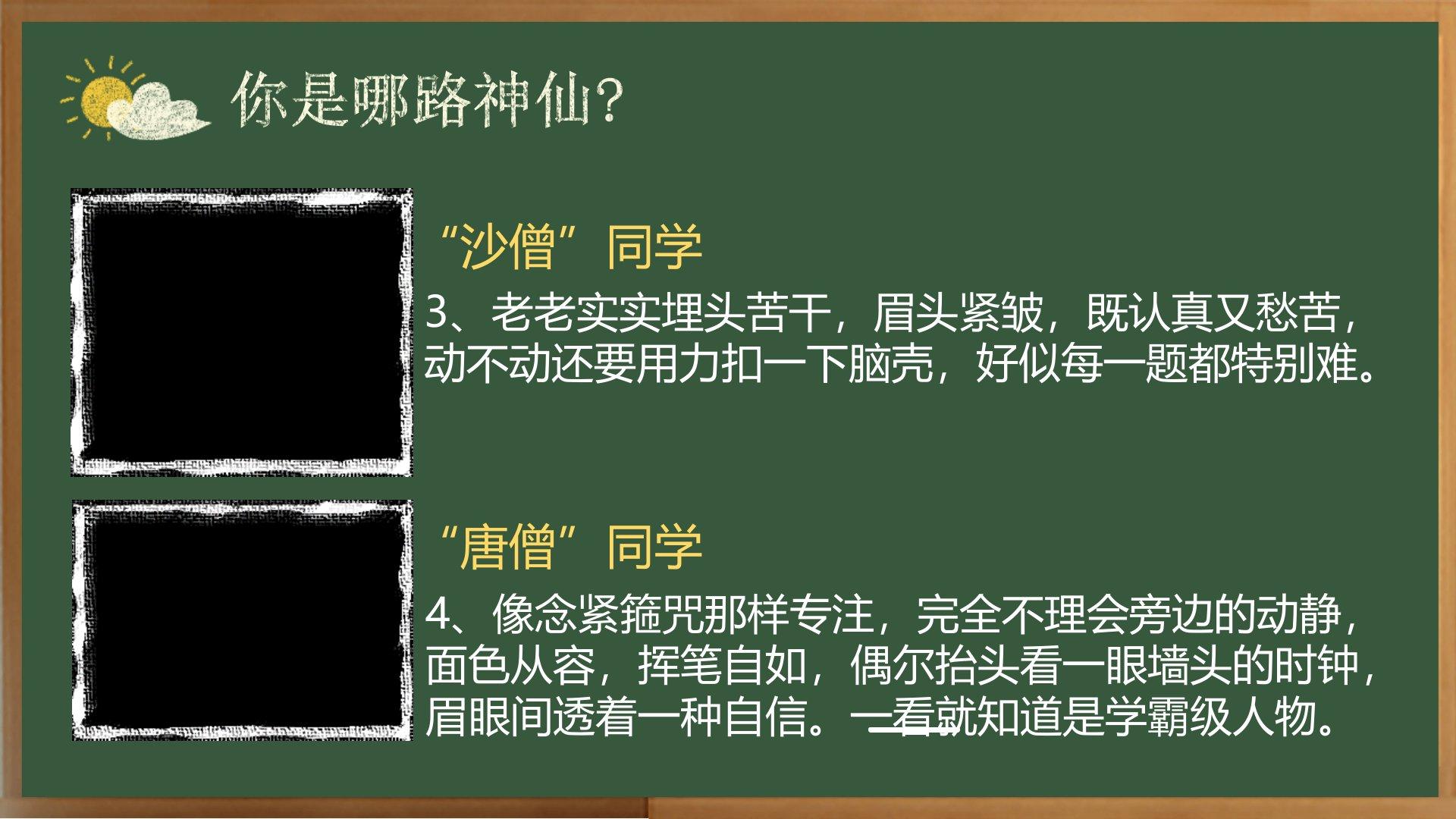 你是哪路神仙?

“沙僧”同学

3、老老实实埋头苦干，眉头紧皱，既认真又愁苦，动不动还要用力扣一下脑壳，好似每一题都特别难。

“唐僧”同学

4、像念紧箍咒那样专注，完全不理会旁边的动静，面色从容，挥笔自如，偶尔抬头看一眼墙头的时钟，眉眼间透着一种自信。一看就知道是学霸级人物。